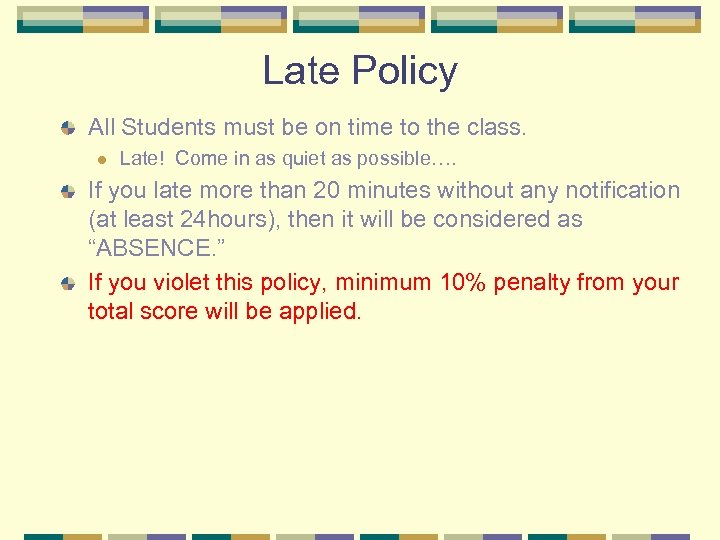 Late Policy

All Students must be on time to the class.

Late! Come in as quiet as possible….

If you late more than 20 minutes without any notification (at least 24hours), then it will be considered as “ABSENCE.”

If you violet this policy, minimum 10% penalty from your total score will be applied.